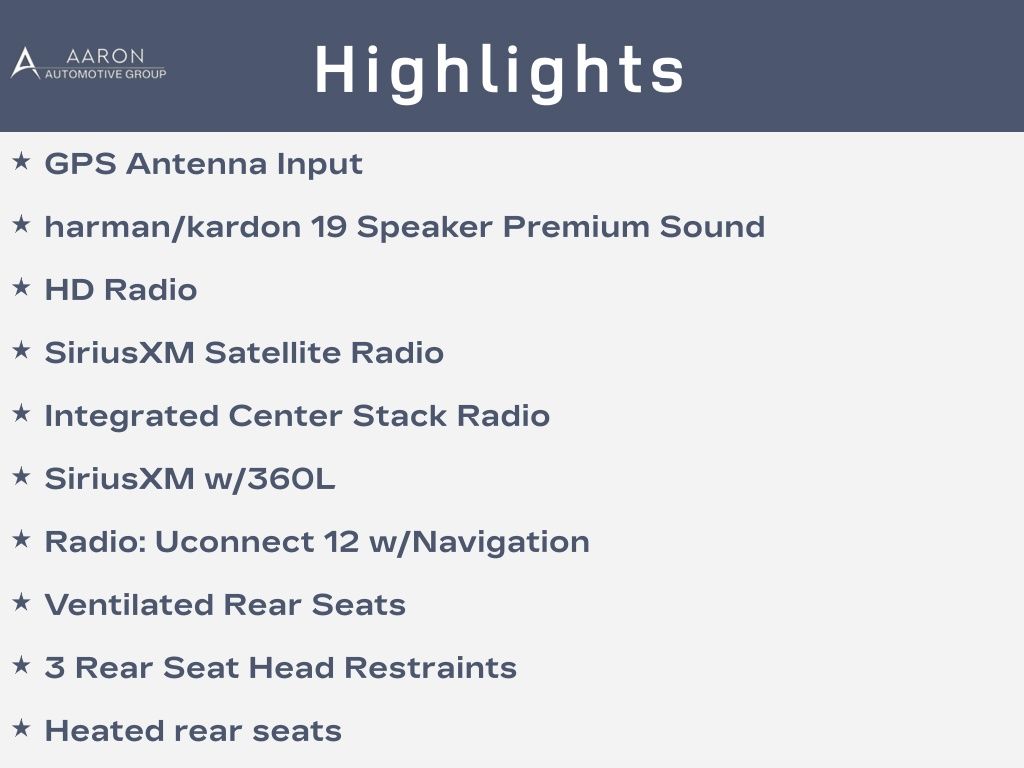 AARON
AUTOMOTIVE GROUP

Highlights

★ GPS Antenna Input
★ harman/kardon 19 Speaker Premium Sound
★ HD Radio
★ SiriusXM Satellite Radio
★ Integrated Center Stack Radio
★ SiriusXM w/360L
★ Radio: Uconnect 12 w/Navigation
★ Ventilated Rear Seats
★ 3 Rear Seat Head Restraints
★ Heated rear seats